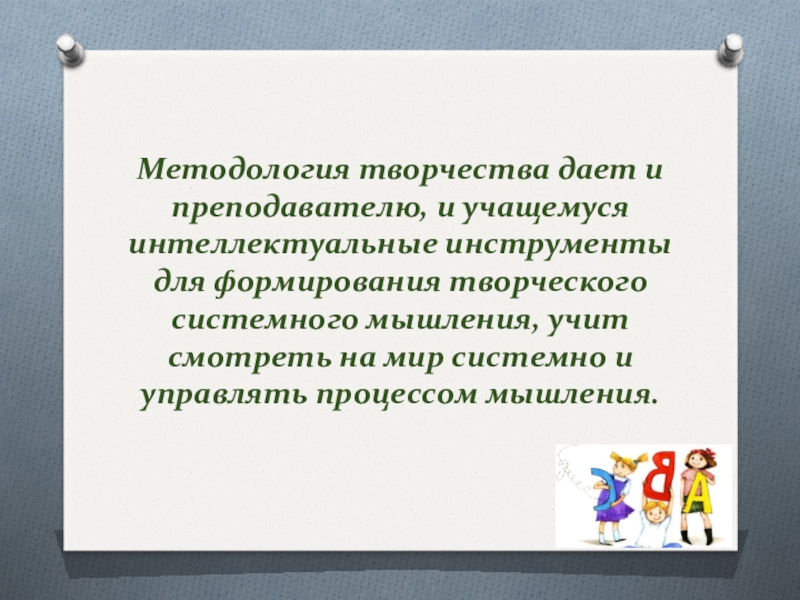 Методология творчества дает и преподавателю, и учащемуся интеллектуальные инструменты для формирования творческого системного мышления, учит смотреть на мир системно и управлять процессом мышления.

Э В А